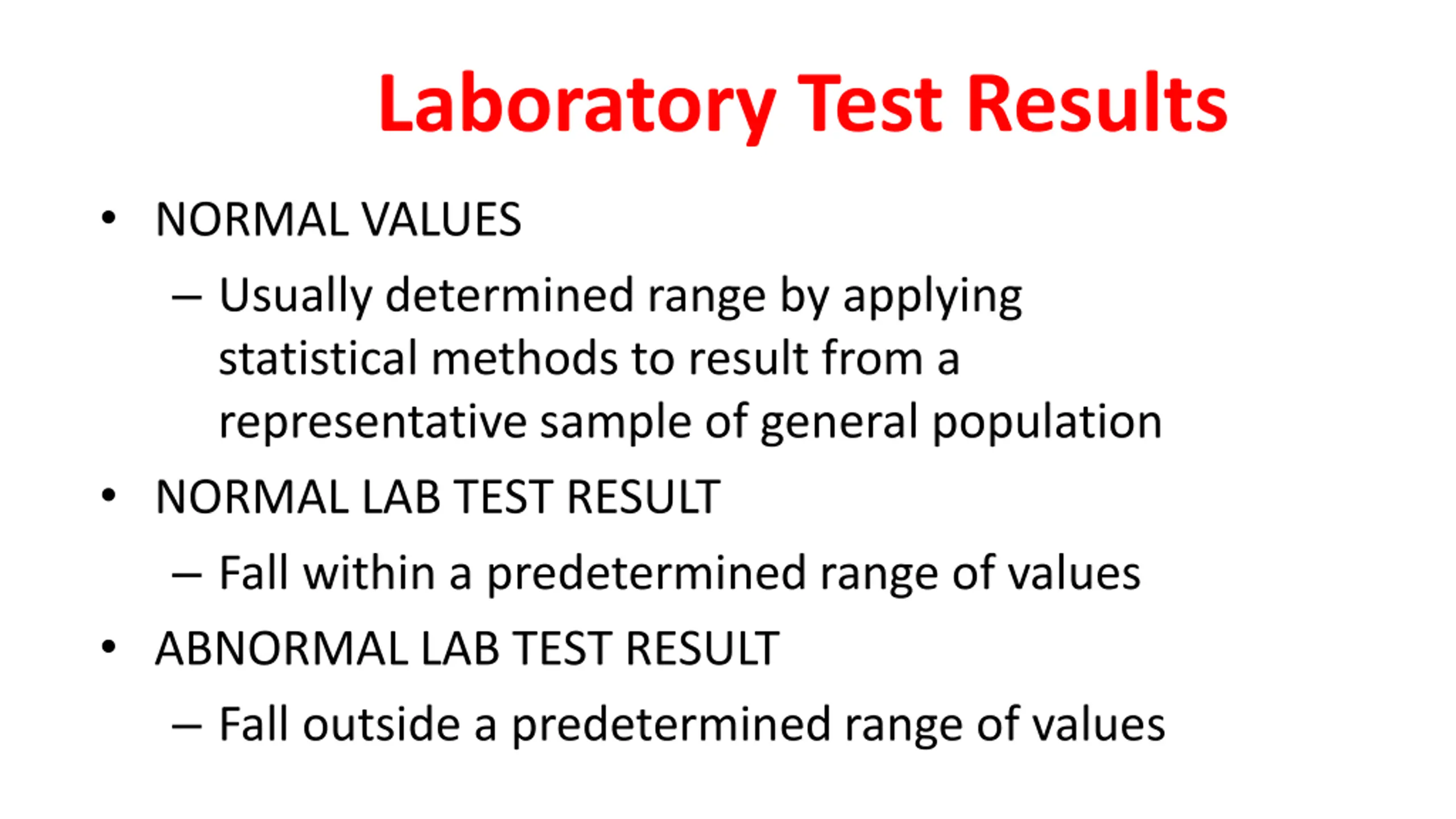 Laboratory Test Results

• NORMAL VALUES
– Usually determined range by applying statistical methods to result from a representative sample of general population

• NORMAL LAB TEST RESULT
– Fall within a predetermined range of values

• ABNORMAL LAB TEST RESULT
– Fall outside a predetermined range of values